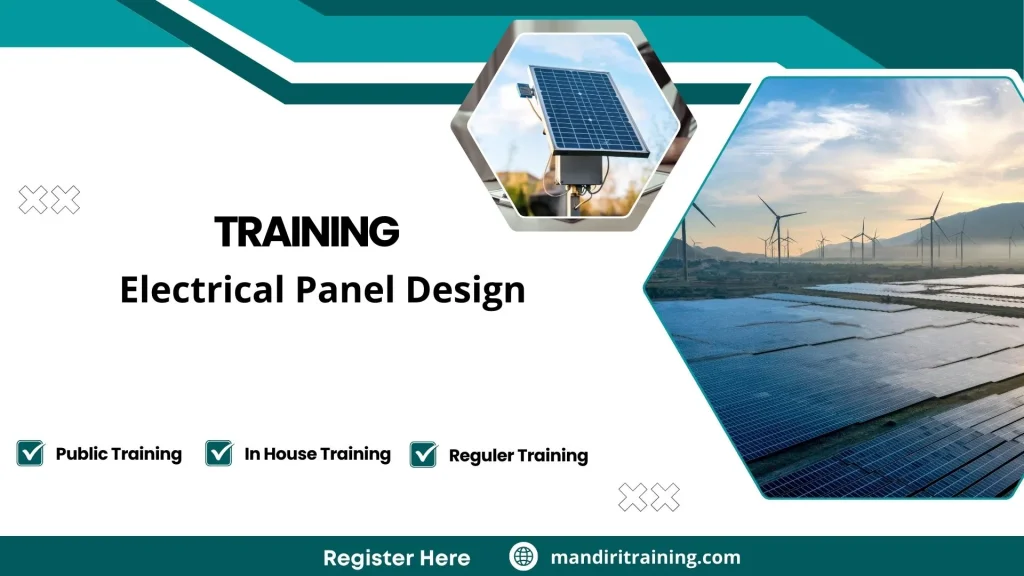 TRAINING

Electrical Panel Design

Public Training In House Training Reguler Training

Register Here mandiritraining.com